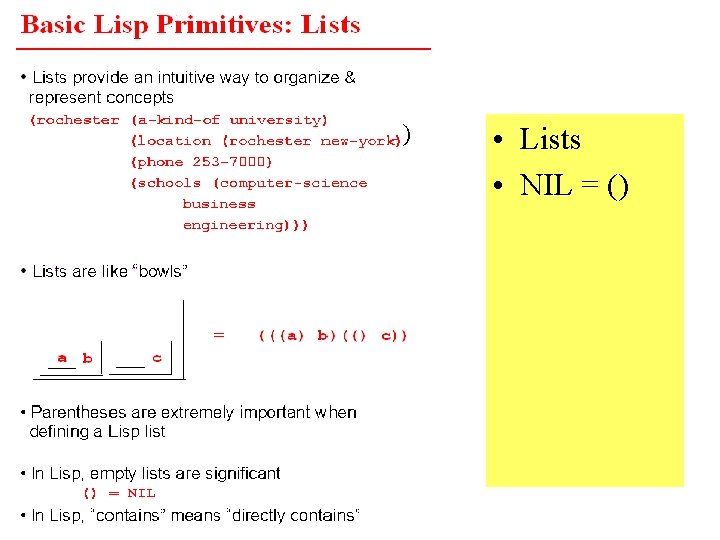 Basic Lisp Primitives: Lists

• Lists provide an intuitive way to organize & represent concepts

(rochester (a-kind-of university)
(location (rochester new-york))
(phone 253-7000)
(schools (computer-science
business
engineering)))

• Lists are like "bowls"

a b c = (((a) b)(() c))

• Parentheses are extremely important when defining a Lisp list

• In Lisp, empty lists are significant
() = NIL

• In Lisp, "contains" means "directly contains"

• Lists
• NIL = ()